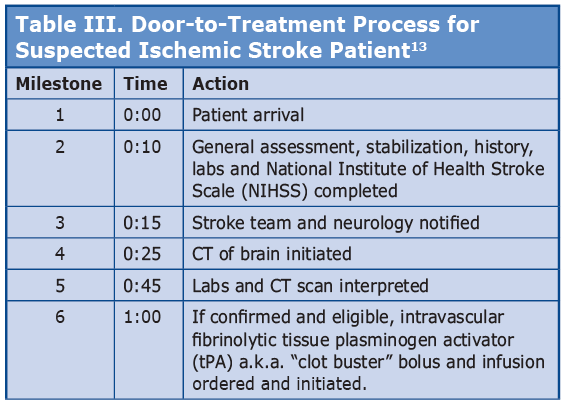 Table III. Door-to-Treatment Process for Suspected Ischemic Stroke Patient$^{13}$

| Milestone | Time | Action |
|---|---|---|
| 1 | 0:00 | Patient arrival |
| 2 | 0:10 | General assessment, stabilization, history, labs and National Institute of Health Stroke Scale (NIHSS) completed |
| 3 | 0:15 | Stroke team and neurology notified |
| 4 | 0:25 | CT of brain initiated |
| 5 | 0:45 | Labs and CT scan interpreted |
| 6 | 1:00 | If confirmed and eligible, intravascular fibrinolytic tissue plasminogen activator (tPA) a.k.a. “clot buster” bolus and infusion ordered and initiated. |